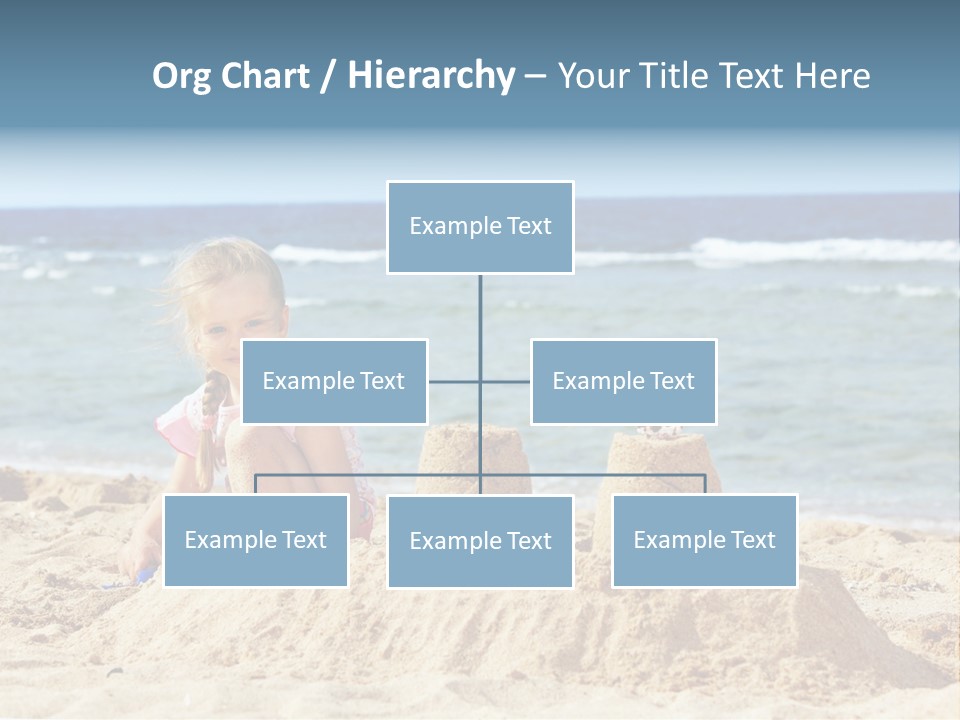 Org Chart / Hierarchy – Your Title Text Here

Example Text

Example Text

Example Text

Example Text

Example Text

Example Text